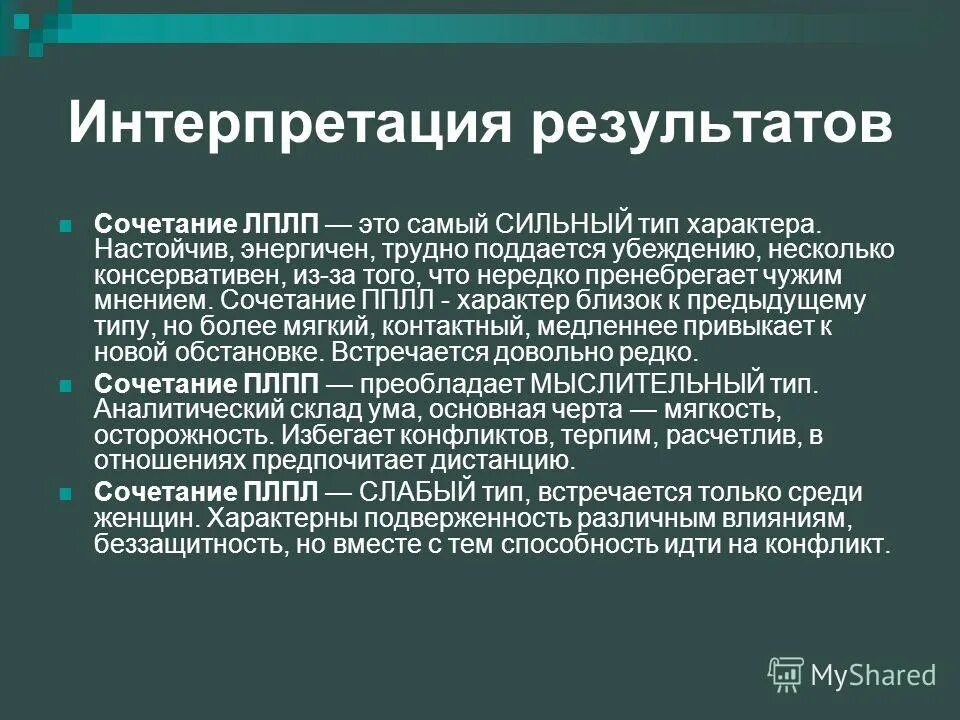 Интерпретация результатов

Сочетание ЛПЛП — это самый СИЛЬНЫЙ тип характера. Настойчив, энергичен, трудно поддается убеждению, несколько консервативен, из-за того, что нередко пренебрегает чужим мнением. Сочетание ППЛЛ - характер близок к предыдущему типу, но более мягкий, контактный, медленнее привыкает к новой обстановке. Встречается довольно редко.

Сочетание ПЛПП — преобладает МЫСЛИТЕЛЬНЫЙ тип. Аналитический склад ума, основная черта — мягкость, осторожность. Избегает конфликтов, терпим, расчетлив, в отношениях предпочитает дистанцию.

Сочетание ПЛПЛ — СЛАБЫЙ тип, встречается только среди женщин. Характерны подверженность различным влияниям, беззащитность, но вместе с тем способность идти на конфликт.

MyShared